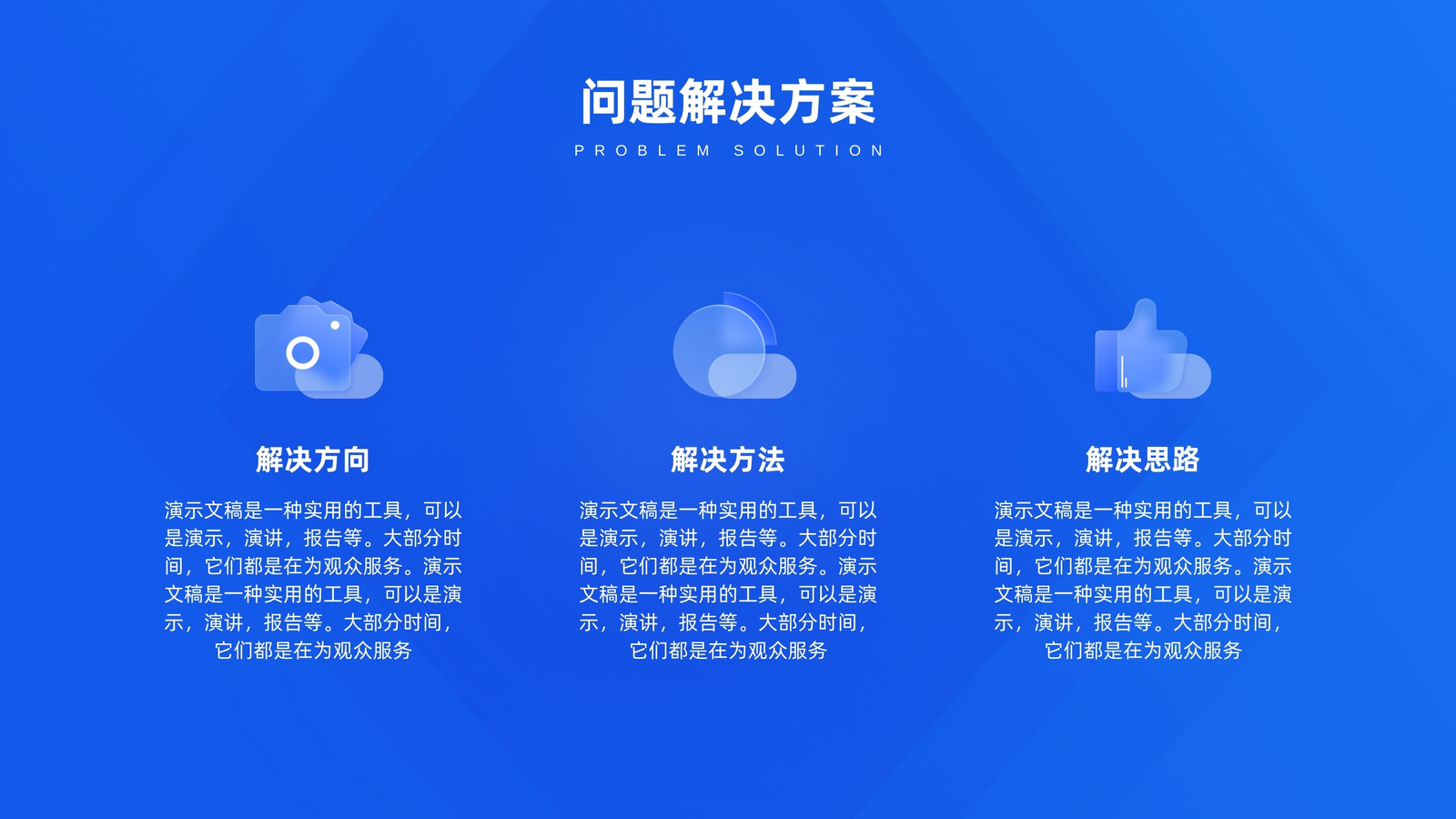 问题解决方案
PROBLEM SOLUTION

解决方向
演示文稿是一种实用的工具，可以是演示，演讲，报告等。大部分时间，它们都是在为观众服务。演示文稿是一种实用的工具，可以是演示，演讲，报告等。大部分时间，它们都是在为观众服务

解决方法
演示文稿是一种实用的工具，可以是演示，演讲，报告等。大部分时间，它们都是在为观众服务。演示文稿是一种实用的工具，可以是演示，演讲，报告等。大部分时间，它们都是在为观众服务

解决思路
演示文稿是一种实用的工具，可以是演示，演讲，报告等。大部分时间，它们都是在为观众服务。演示文稿是一种实用的工具，可以是演示，演讲，报告等。大部分时间，它们都是在为观众服务